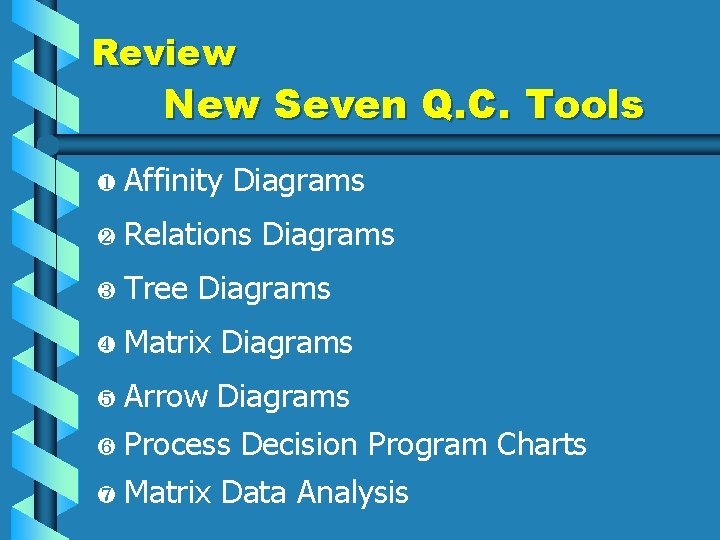 Review
New Seven Q.C. Tools

❶ Affinity Diagrams
❷ Relations Diagrams
❸ Tree Diagrams
❹ Matrix Diagrams
❺ Arrow Diagrams
❻ Process Decision Program Charts
❼ Matrix Data Analysis